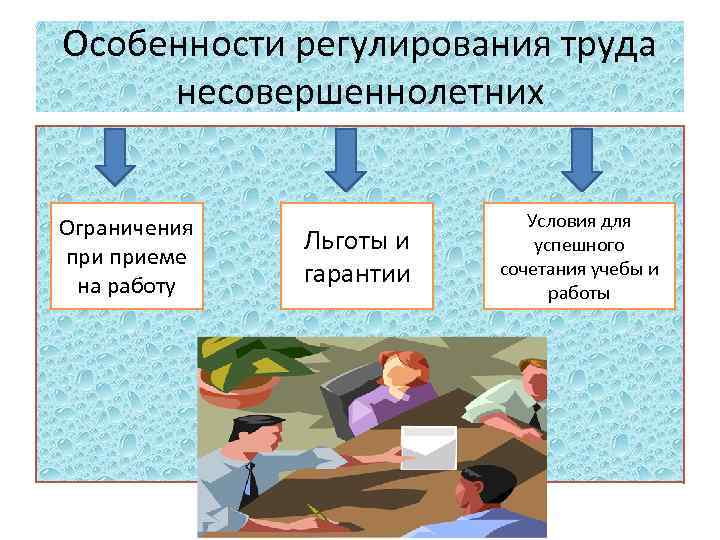 Особенности регулирования труда несовершеннолетних

Ограничения при приеме на работу

Льготы и гарантии

Условия для успешного сочетания учебы и работы